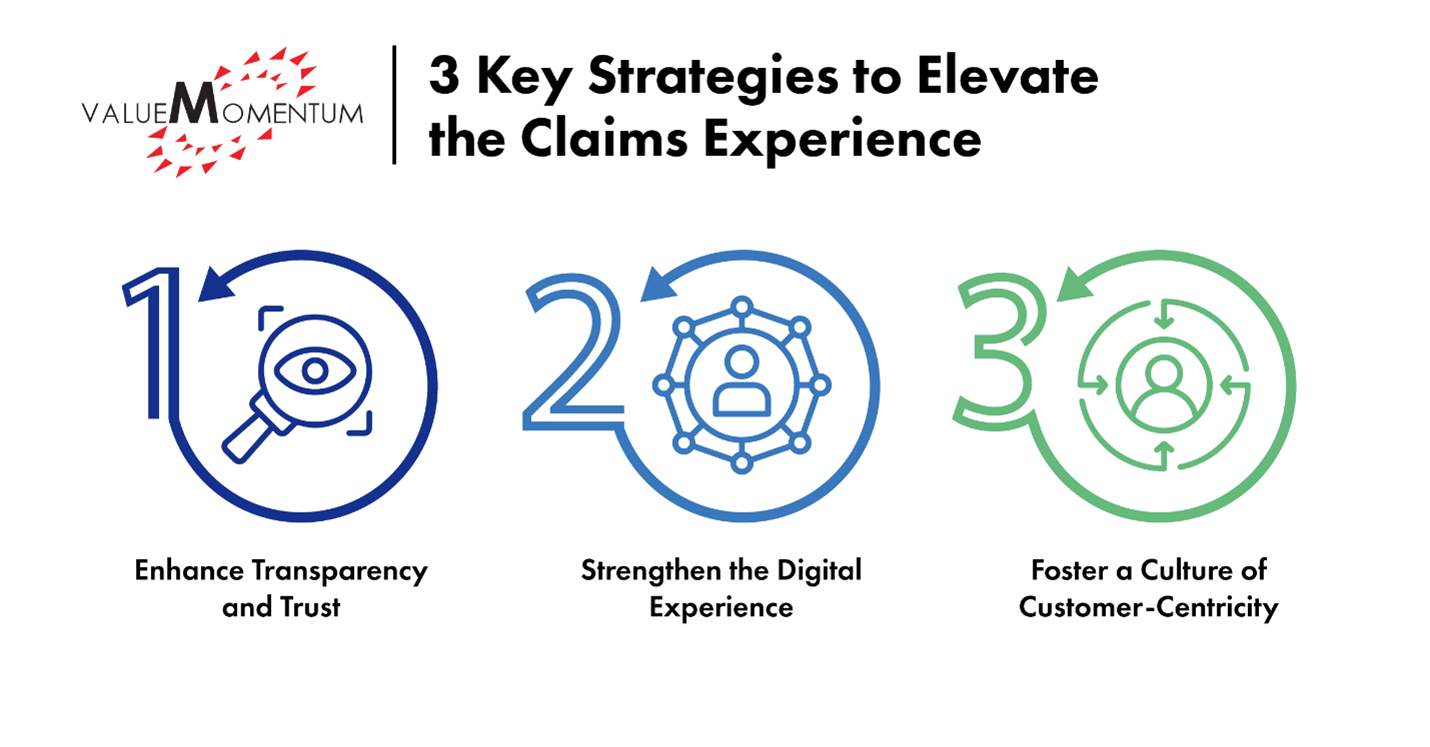 VALUEMOMENTUM

3 Key Strategies to Elevate the Claims Experience

1

Enhance Transparency and Trust

2

Strengthen the Digital Experience

3

Foster a Culture of Customer-Centricity